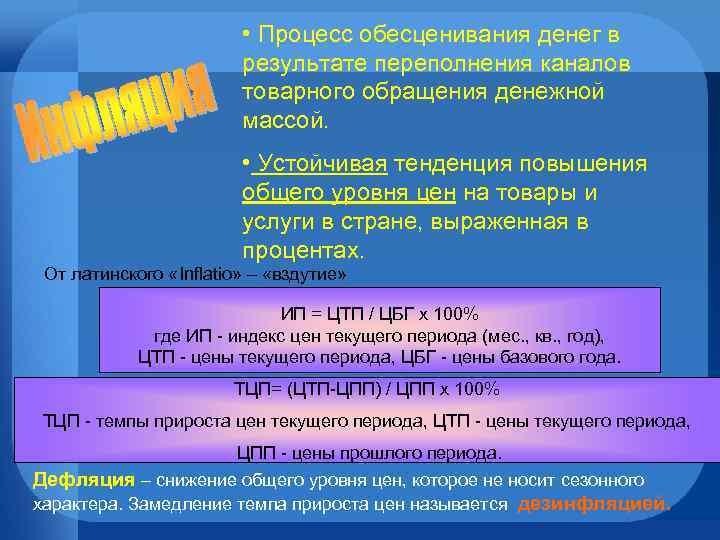 Инфляция

• Процесс обесценивания денег в результате переполнения каналов товарного обращения денежной массой.

• Устойчивая тенденция повышения общего уровня цен на товары и услуги в стране, выраженная в процентах.

От латинского «Inflatio» – «вздутие»

ИП = ЦТП / ЦБГ х 100%
где ИП - индекс цен текущего периода (мес., кв., год),
ЦТП - цены текущего периода, ЦБГ - цены базового года.

ТЦП= (ЦТП-ЦПП) / ЦПП х 100%
ТЦП - темпы прироста цен текущего периода, ЦТП - цены текущего периода,
ЦПП - цены прошлого периода.

Дефляция – снижение общего уровня цен, которое не носит сезонного характера. Замедление темпа прироста цен называется дезинфляцией.